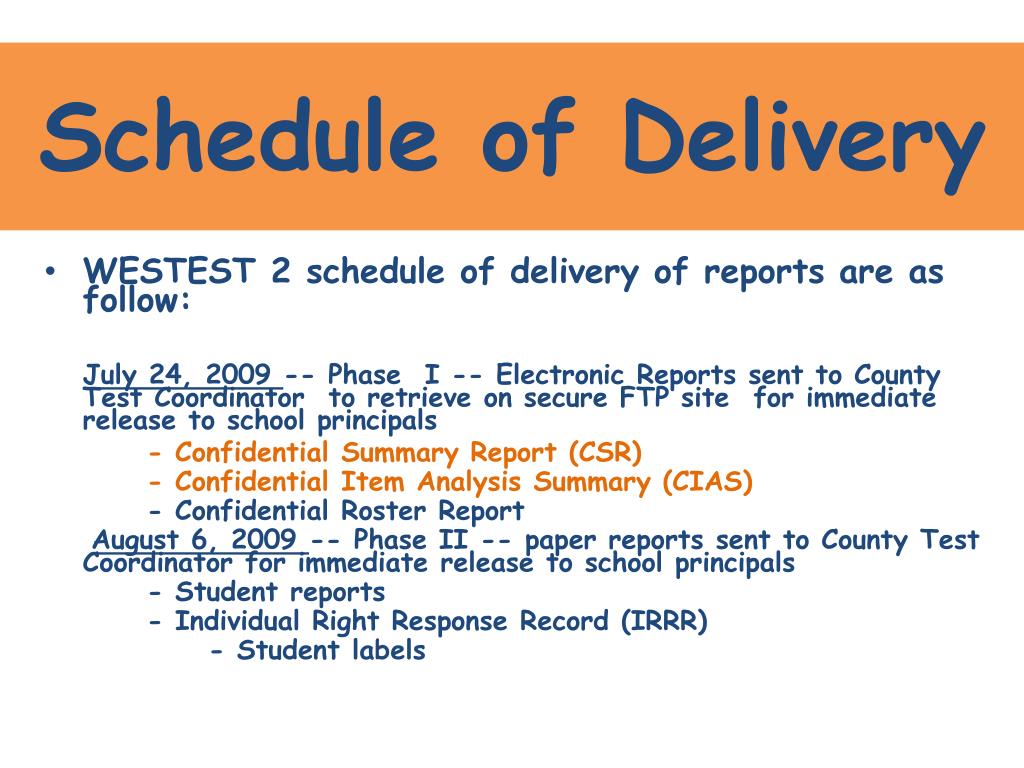 Schedule of Delivery

• WESTEST 2 schedule of delivery of reports are as follow:

July 24, 2009 -- Phase I -- Electronic Reports sent to County Test Coordinator to retrieve on secure FTP site for immediate release to school principals

- Confidential Summary Report (CSR)
- Confidential Item Analysis Summary (CIAS)
- Confidential Roster Report

August 6, 2009 -- Phase II -- paper reports sent to County Test Coordinator for immediate release to school principals

- Student reports
- Individual Right Response Record (IRRR)
- Student labels